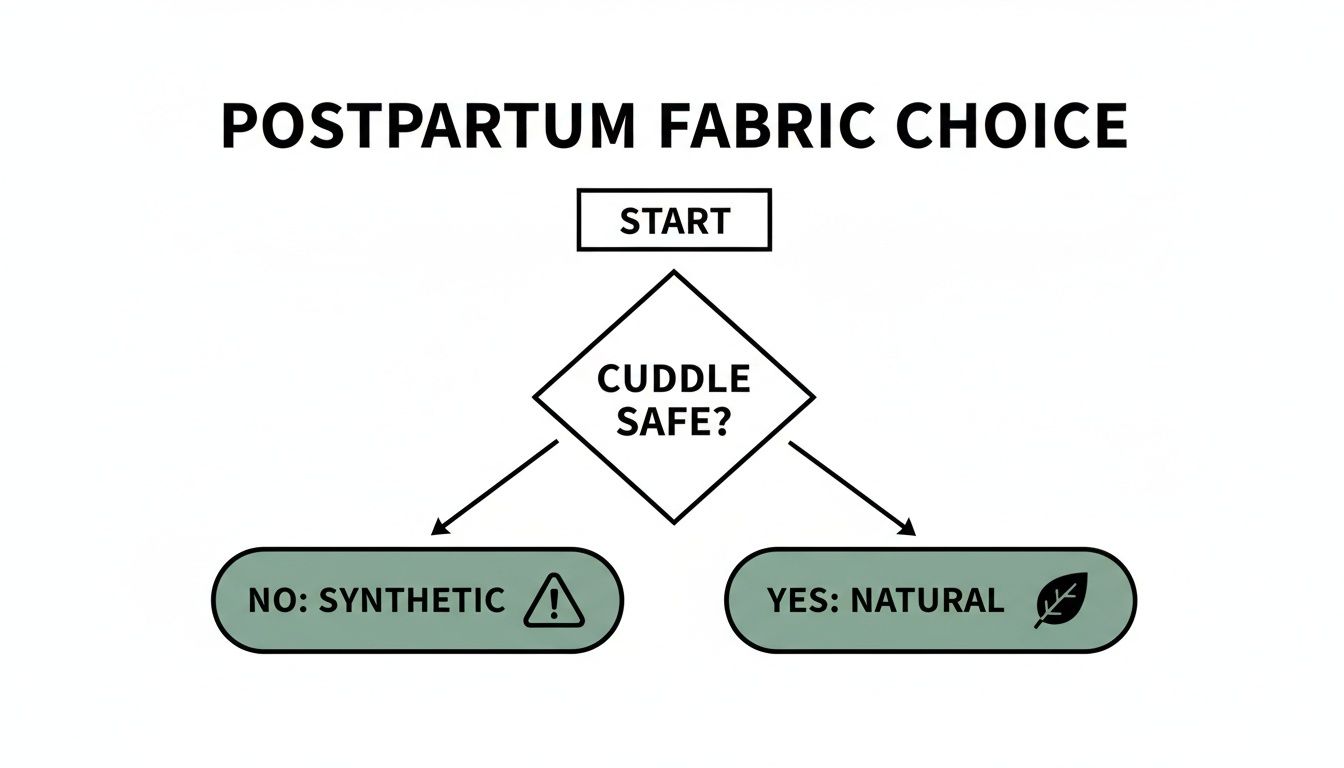 POSTPARTUM FABRIC CHOICE

START

CUDDLE SAFE?

NO: SYNTHETIC

YES: NATURAL